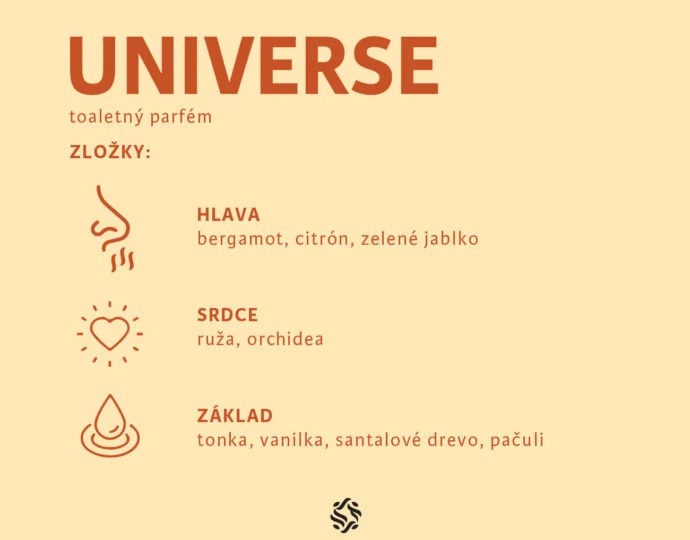 UNIVERSE
toaletný parfém

ZLOŽKY:

HLAVA
bergamot, citrón, zelené jablko

SRDCE
ruža, orchidea

ZÁKLAD
tonka, vanilka, santalové drevo, pačuli